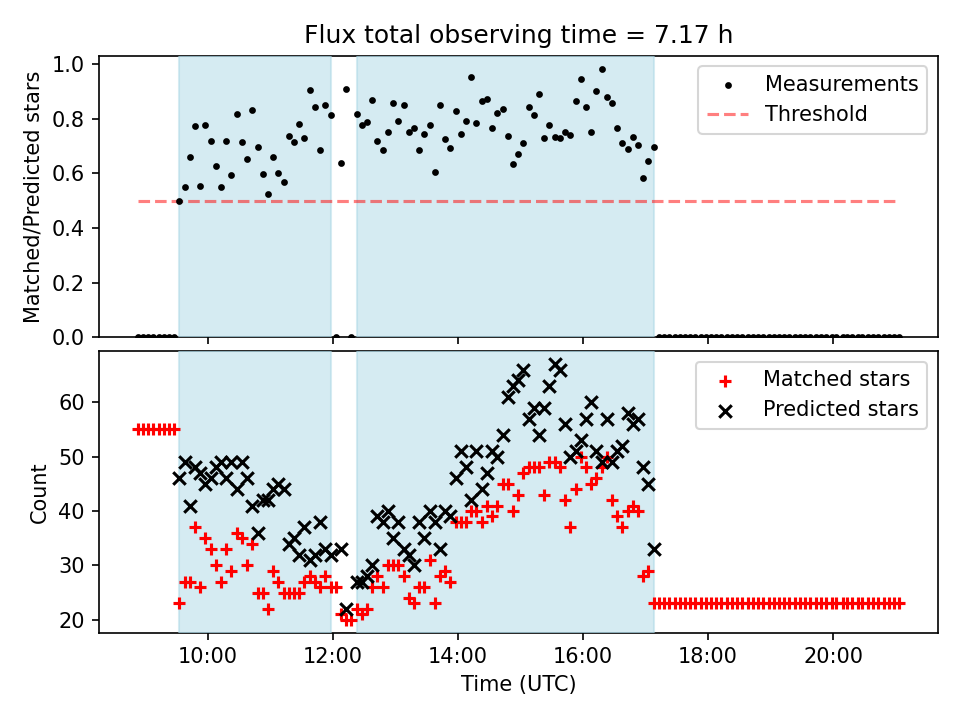 Flux total observing time = 7.17 h

Matched/Predicted stars

1.0
0.8
0.6
0.4
0.2
0.0

Measurements
Threshold

Count

60
50
40
30
20

Matched stars
Predicted stars

10:00
12:00
14:00
16:00
18:00
20:00

Time (UTC)